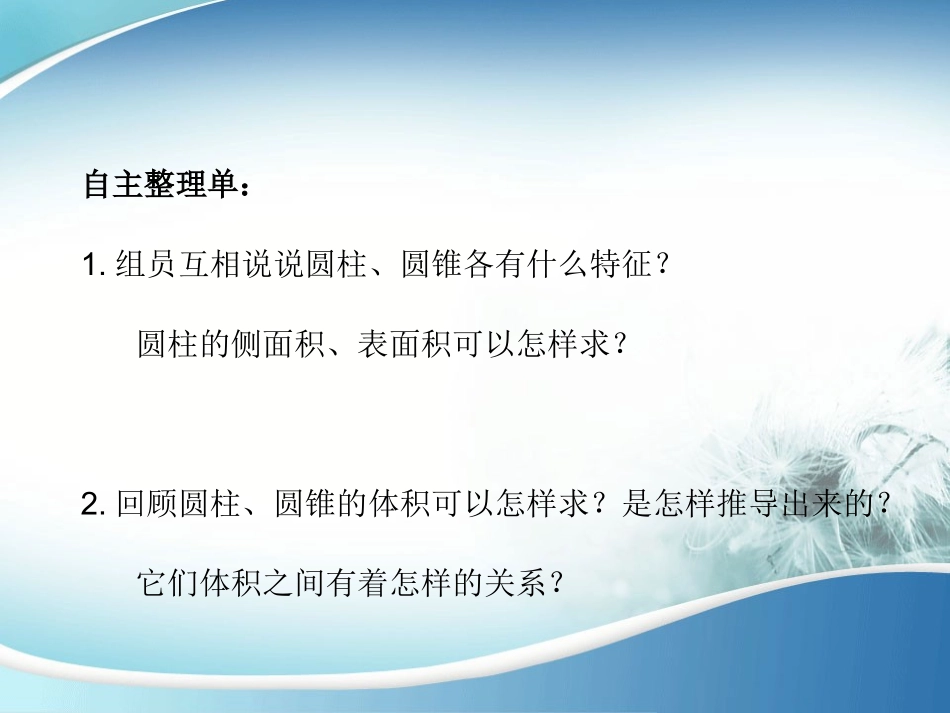 自主整理单：

1. 组员互相说说圆柱、圆锥各有什么特征？

圆柱的侧面积、表面积可以怎样求？

2. 回顾圆柱、圆锥的体积可以怎样求？是怎样推导出来的？

它们体积之间有着怎样的关系？